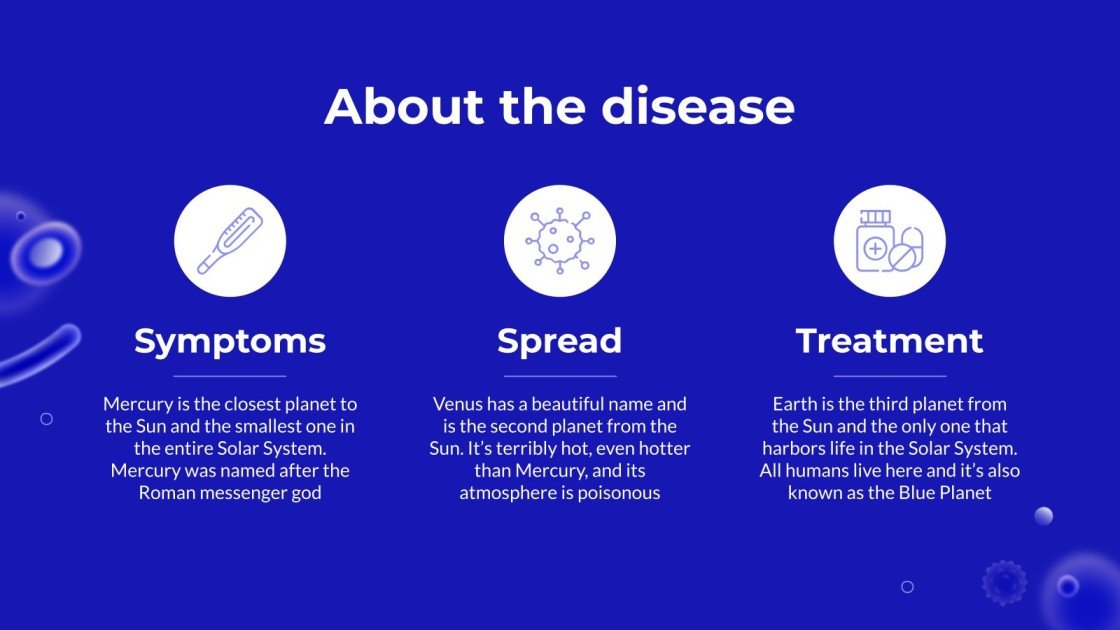 About the disease

Symptoms

Mercury is the closest planet to the Sun and the smallest one in the entire Solar System. Mercury was named after the Roman messenger god

Spread

Venus has a beautiful name and is the second planet from the Sun. It's terribly hot, even hotter than Mercury, and its atmosphere is poisonous

Treatment

Earth is the third planet from the Sun and the only one that harbors life in the Solar System. All humans live here and it's also known as the Blue Planet